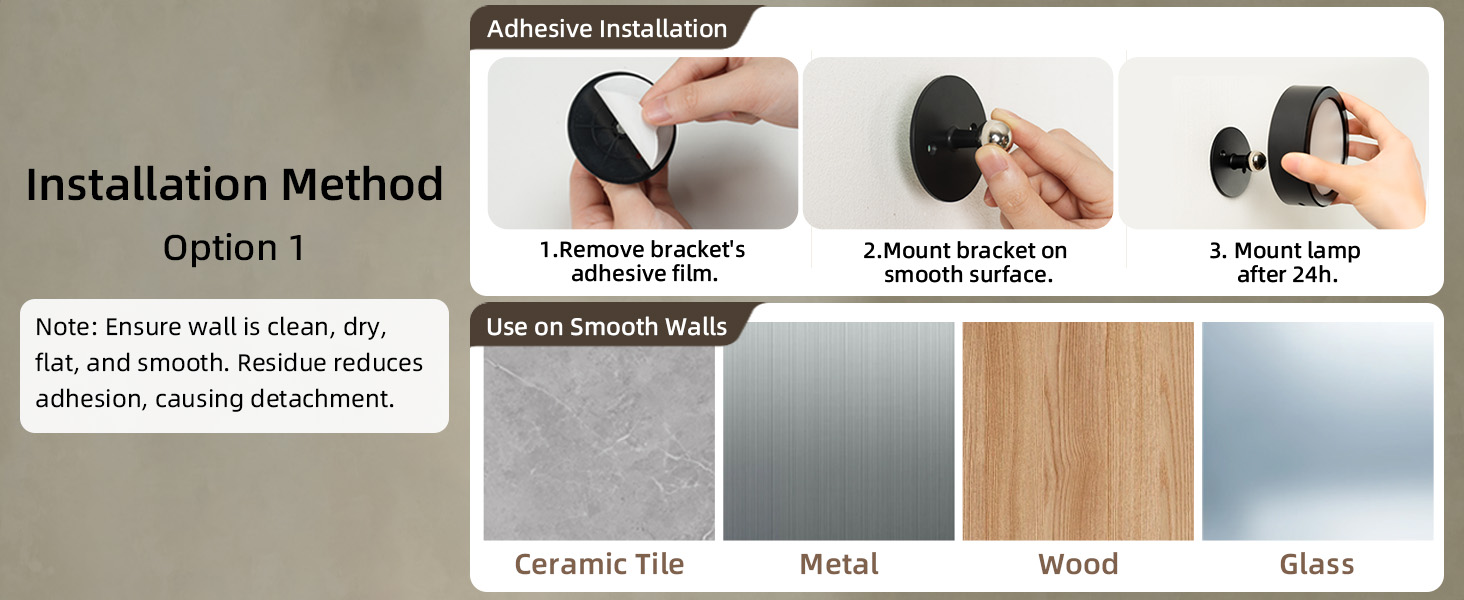 Installation Method
Option 1

Note: Ensure wall is clean, dry, flat, and smooth. Residue reduces adhesion, causing detachment.

Adhesive Installation

1.Remove bracket's adhesive film.

2.Mount bracket on smooth surface.

3. Mount lamp after 24h.

Use on Smooth Walls

Ceramic Tile

Metal

Wood

Glass